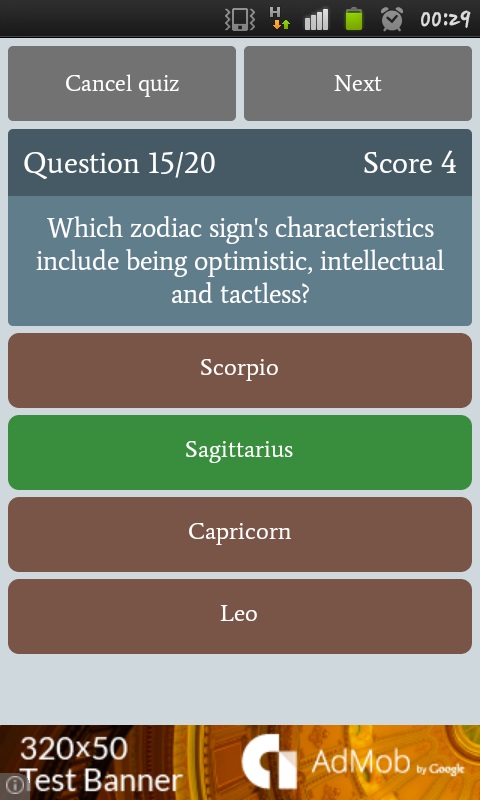 H 00:29

Cancel quiz

Next

Question 15/20

Score 4

Which zodiac sign's characteristics include being optimistic, intellectual and tactless?

Scorpio

Sagittarius

Capricorn

Leo

320x50
Test Banner

AdMob by Google